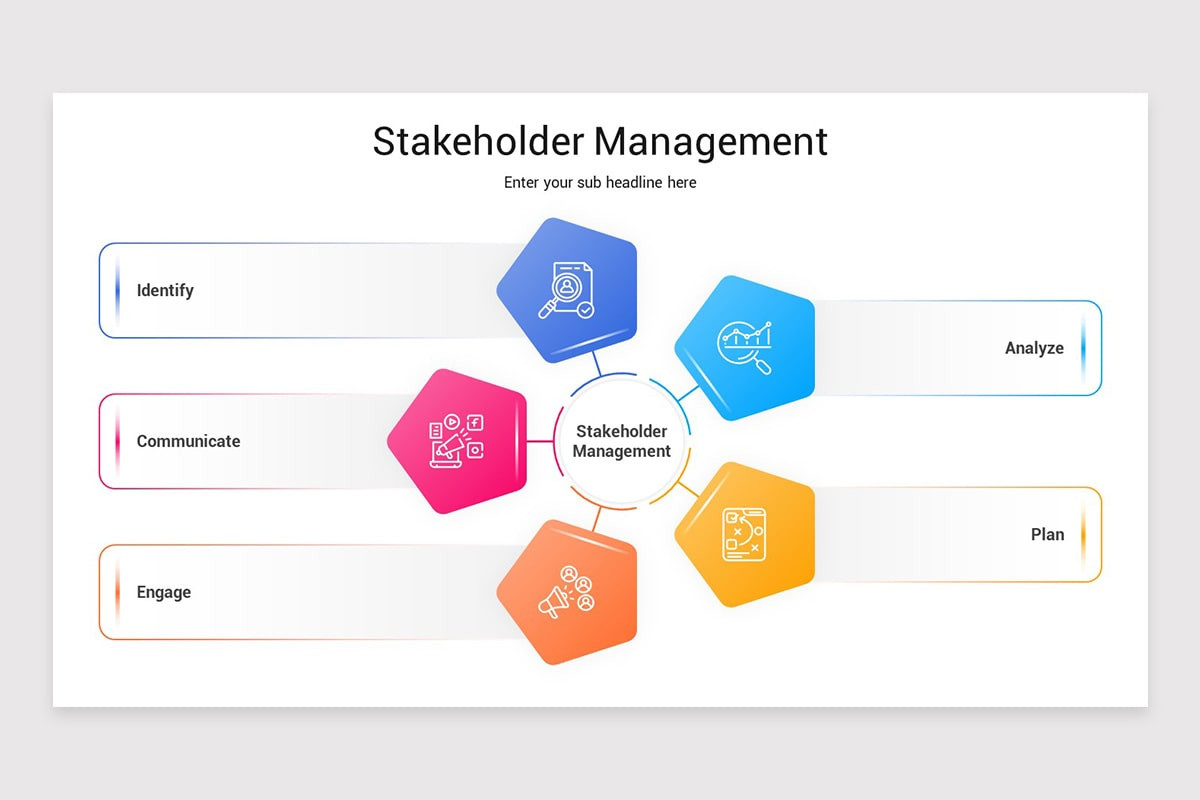 Stakeholder Management

Enter your sub headline here

Identify

Analyze

Communicate

Stakeholder Management

Plan

Engage